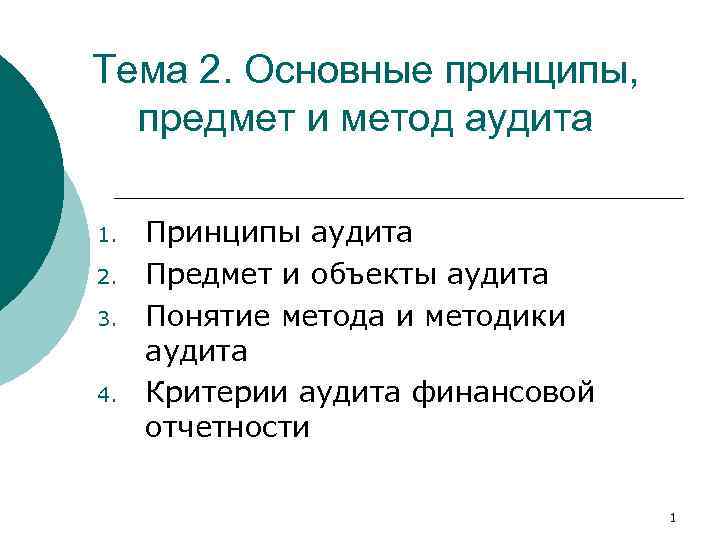 Тема 2. Основные принципы, предмет и метод аудита

1. Принципы аудита
2. Предмет и объекты аудита
3. Понятие метода и методики аудита
4. Критерии аудита финансовой отчетности

1